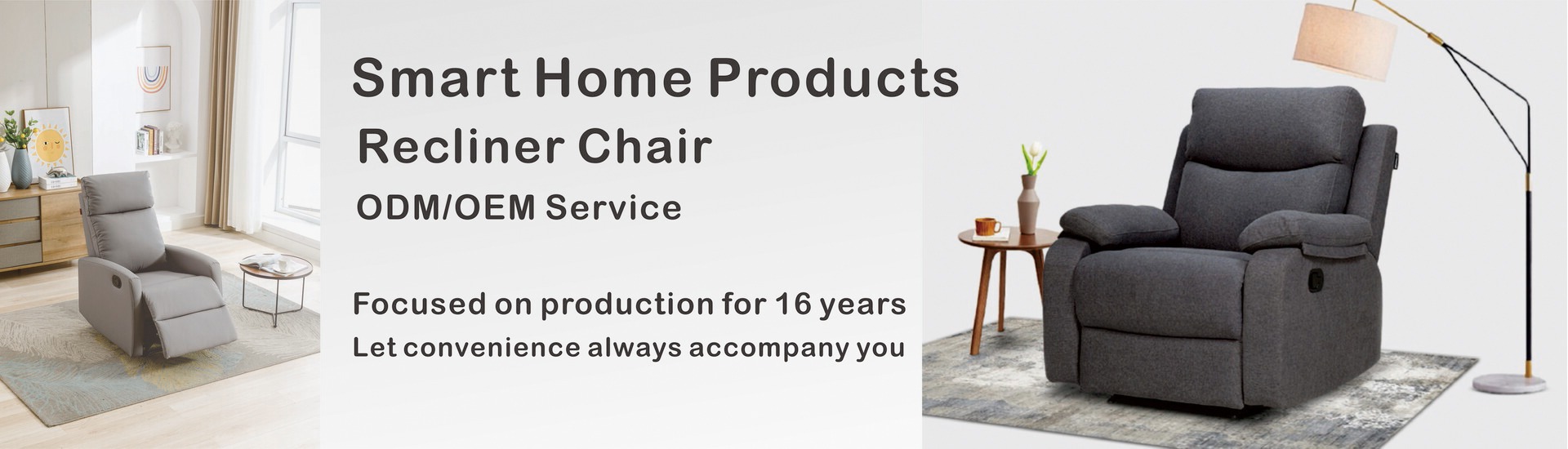 Smart Home Products
Recliner Chair
ODM/OEM Service

Focused on production for 16 years
Let convenience always accompany you